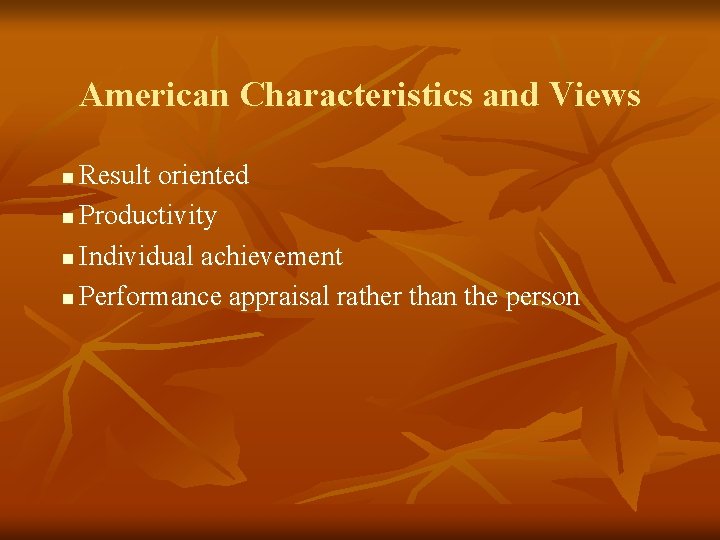 American Characteristics and Views

- Result oriented
- Productivity
- Individual achievement
- Performance appraisal rather than the person